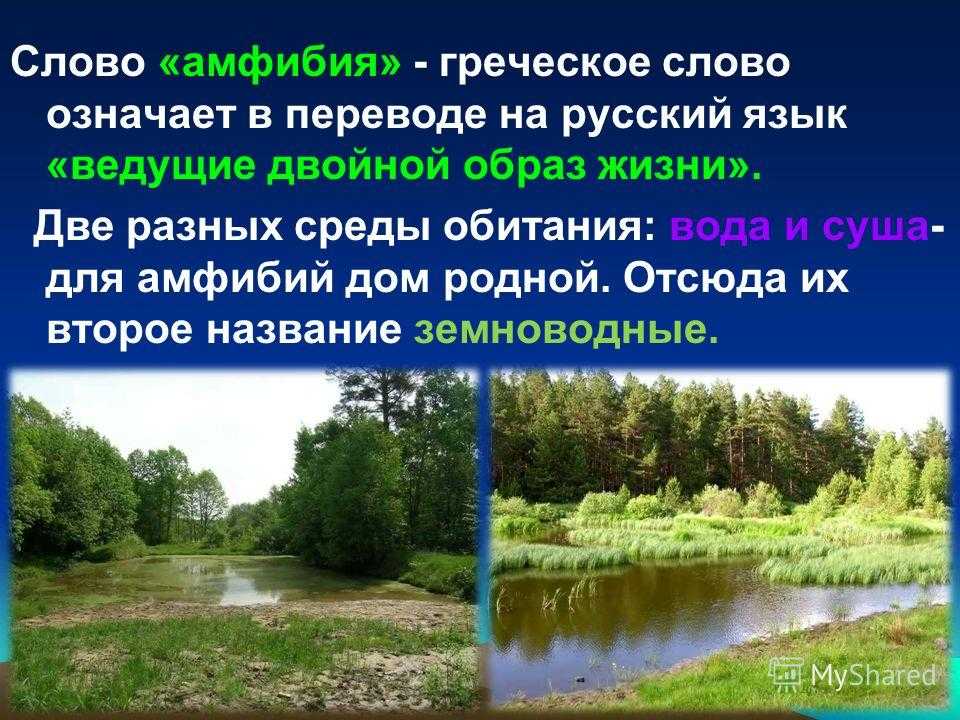 Слово «амфибия» - греческое слово означает в переводе на русский язык «ведущие двойной образ жизни».

Две разных среды обитания: вода и суша- для амфибий дом родной. Отсюда их второе название земноводные.

MyShared